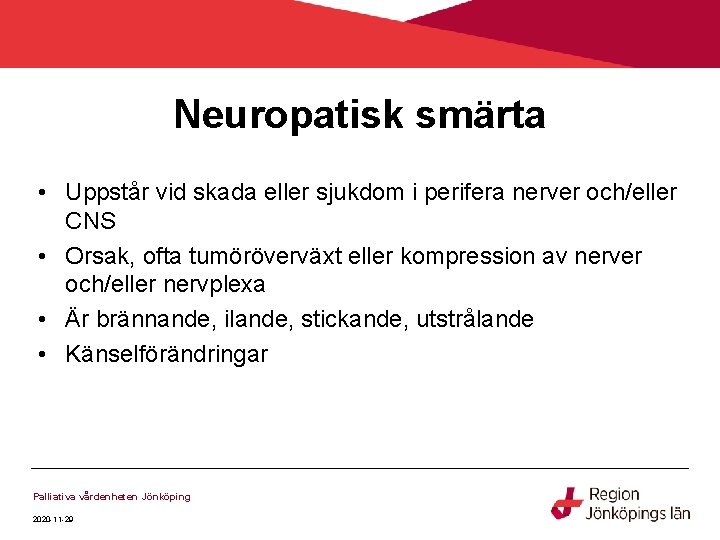 Neuropatisk smärta

• Uppstår vid skada eller sjukdom i perifera nerver och/eller CNS
• Orsak, ofta tumöröverväxt eller kompression av nerver och/eller nervplexa
• Är brännande, ilande, stickande, utstrålande
• Känselförändringar

Palliativa vårdenheten Jönköping

2020-11-29

Region Jönköpings län